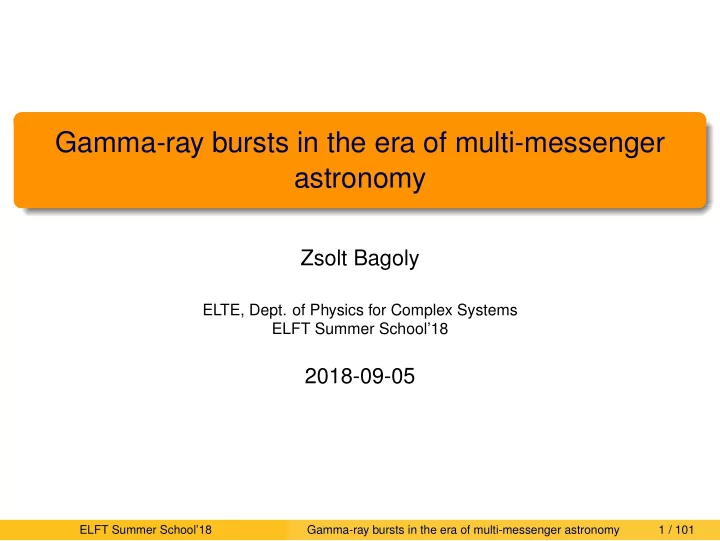 Gamma-ray bursts in the era of multi-messenger astronomy

Zsolt Bagoly

ELTE, Dept. of Physics for Complex Systems
ELFT Summer School'18

2018-09-05

ELFT Summer School'18 Gamma-ray bursts in the era of multi-messenger astronomy 1 / 101